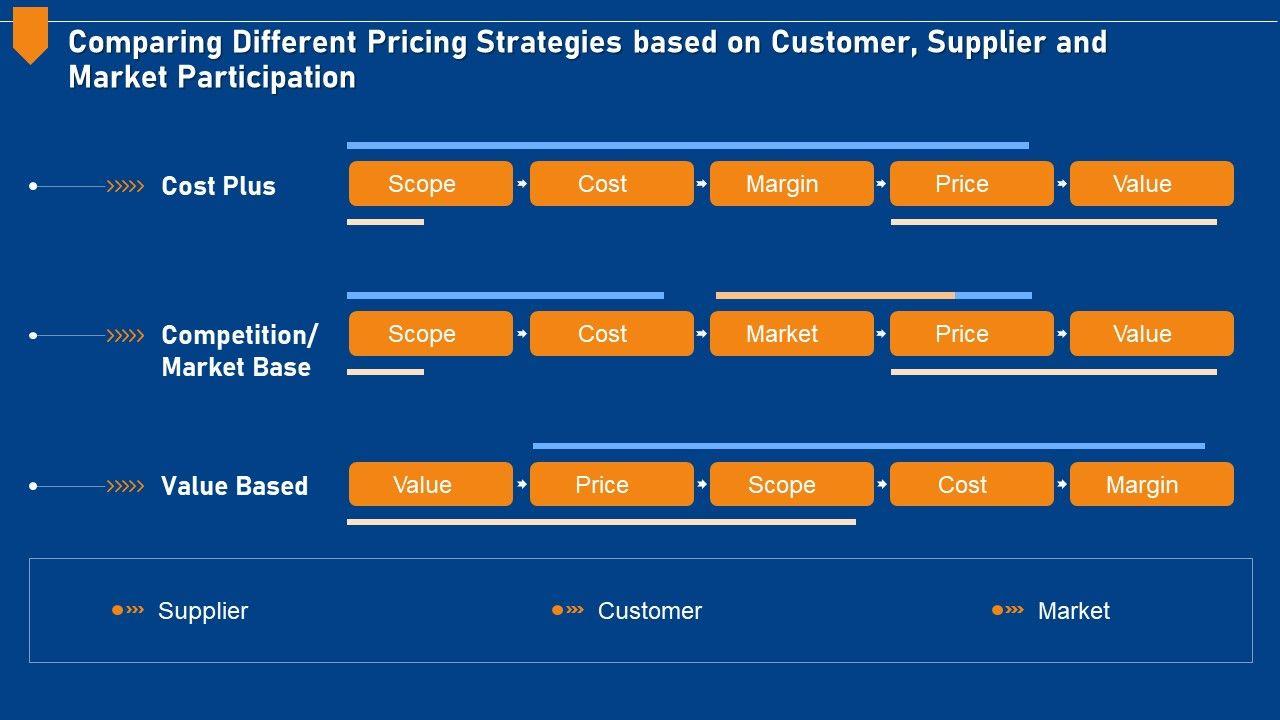 Comparing Different Pricing Strategies based on Customer, Supplier and Market Participation

Cost Plus

Scope Cost Margin Price Value

Competition/ Market Base

Scope Cost Market Price Value

Value Based

Value Price Scope Cost Margin

Supplier

Customer

Market